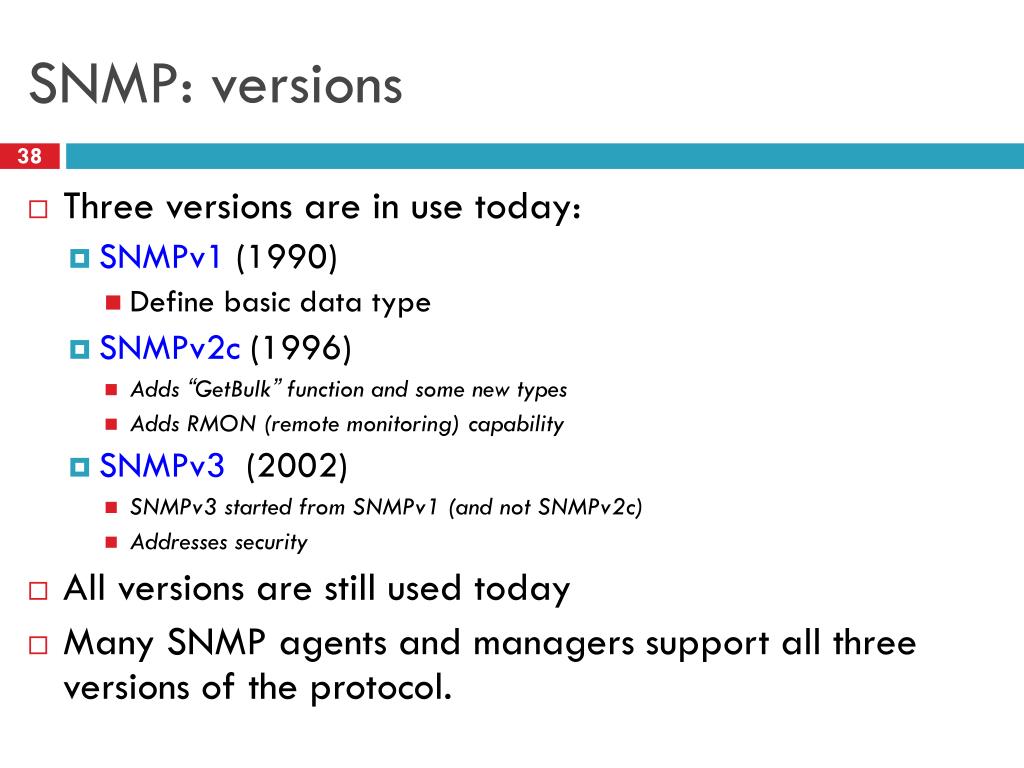 SNMP: versions

38

Three versions are in use today:

SNMPv1 (1990)

Define basic data type

SNMPv2c (1996)

Adds “GetBulk” function and some new types

Adds RMON (remote monitoring) capability

SNMPv3 (2002)

SNMPv3 started from SNMPv1 (and not SNMPv2c)

Addresses security

All versions are still used today

Many SNMP agents and managers support all three versions of the protocol.